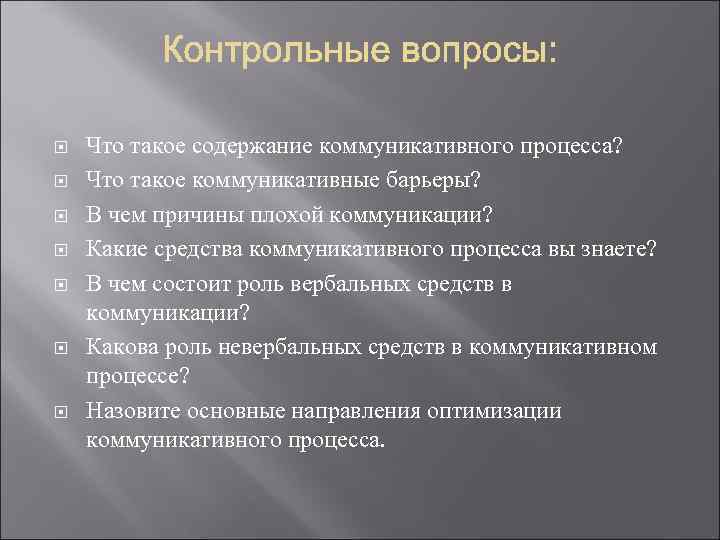 Контрольные вопросы:

Что такое содержание коммуникативного процесса?
Что такое коммуникативные барьеры?
В чем причины плохой коммуникации?
Какие средства коммуникативного процесса вы знаете?
В чем состоит роль вербальных средств в коммуникации?
Какова роль невербальных средств в коммуникативном процессе?
Назовите основные направления оптимизации коммуникативного процесса.